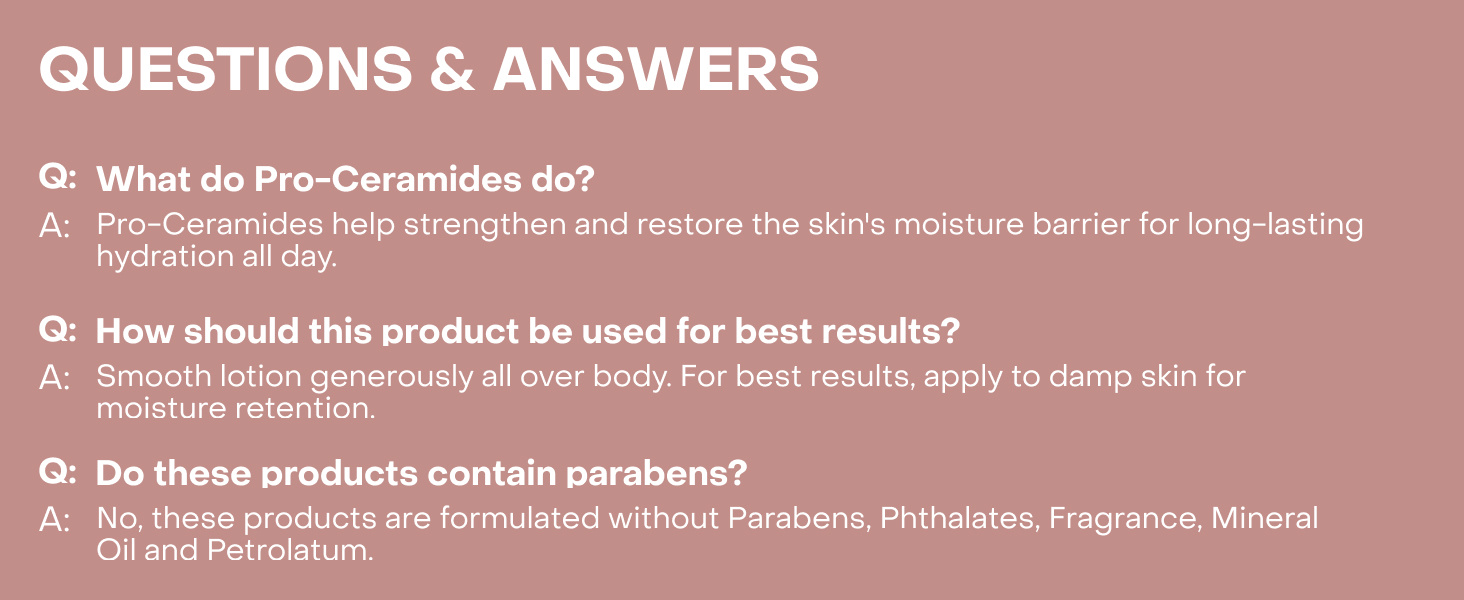 QUESTIONS & ANSWERS

Q: What do Pro-Ceramides do?

A: Pro-Ceramides help strengthen and restore the skin's moisture barrier for long-lasting hydration all day.

Q: How should this product be used for best results?

A: Smooth lotion generously all over body. For best results, apply to damp skin for moisture retention.

Q: Do these products contain parabens?

A: No, these products are formulated without Parabens, Phthalates, Fragrance, Mineral Oil and Petrolatum.